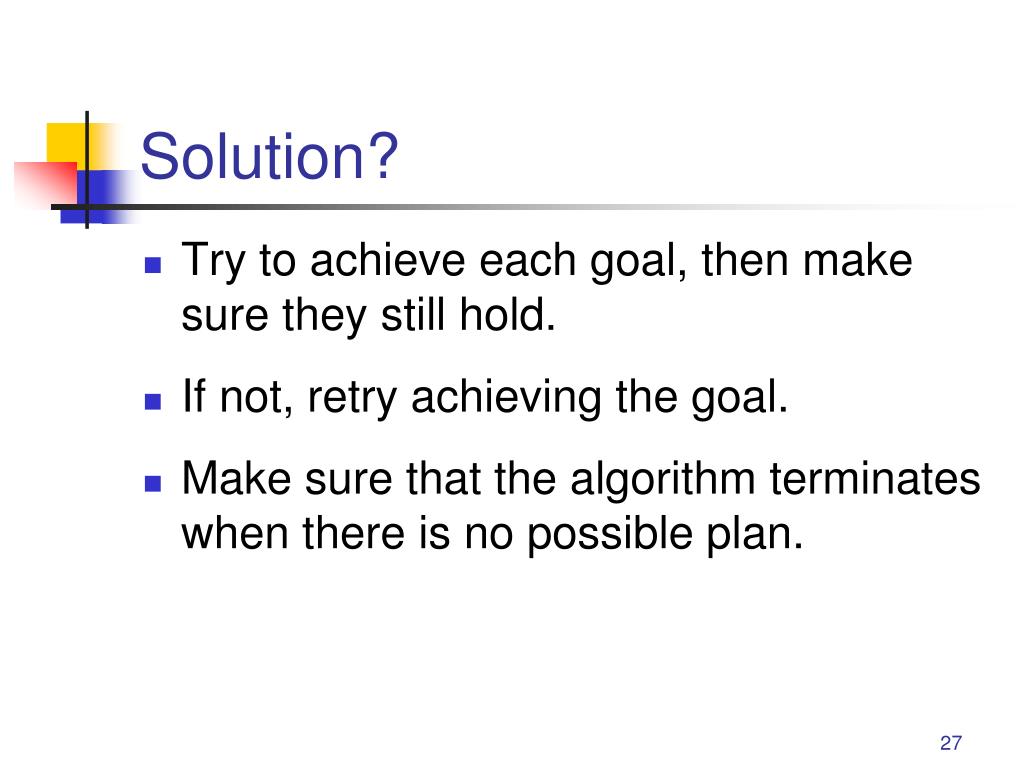 Solution?

- Try to achieve each goal, then make sure they still hold.
- If not, retry achieving the goal.
- Make sure that the algorithm terminates when there is no possible plan.

27